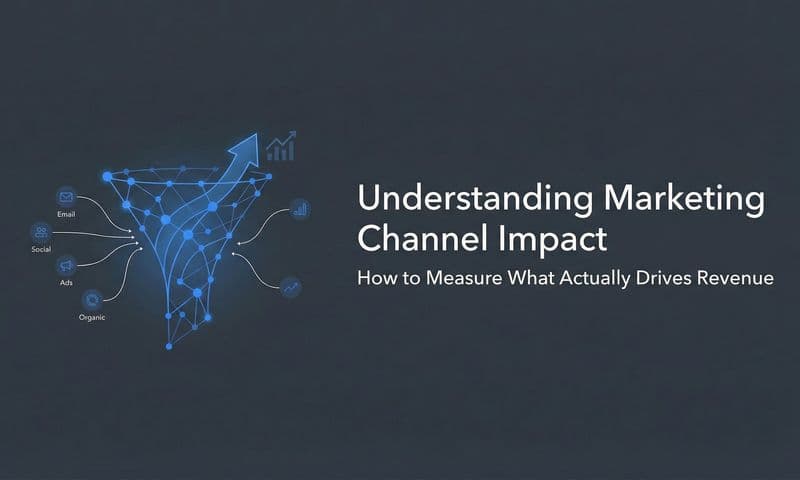 Email

Social

Ads

Organic

Understanding Marketing Channel Impact

How to Measure What Actually Drives Revenue